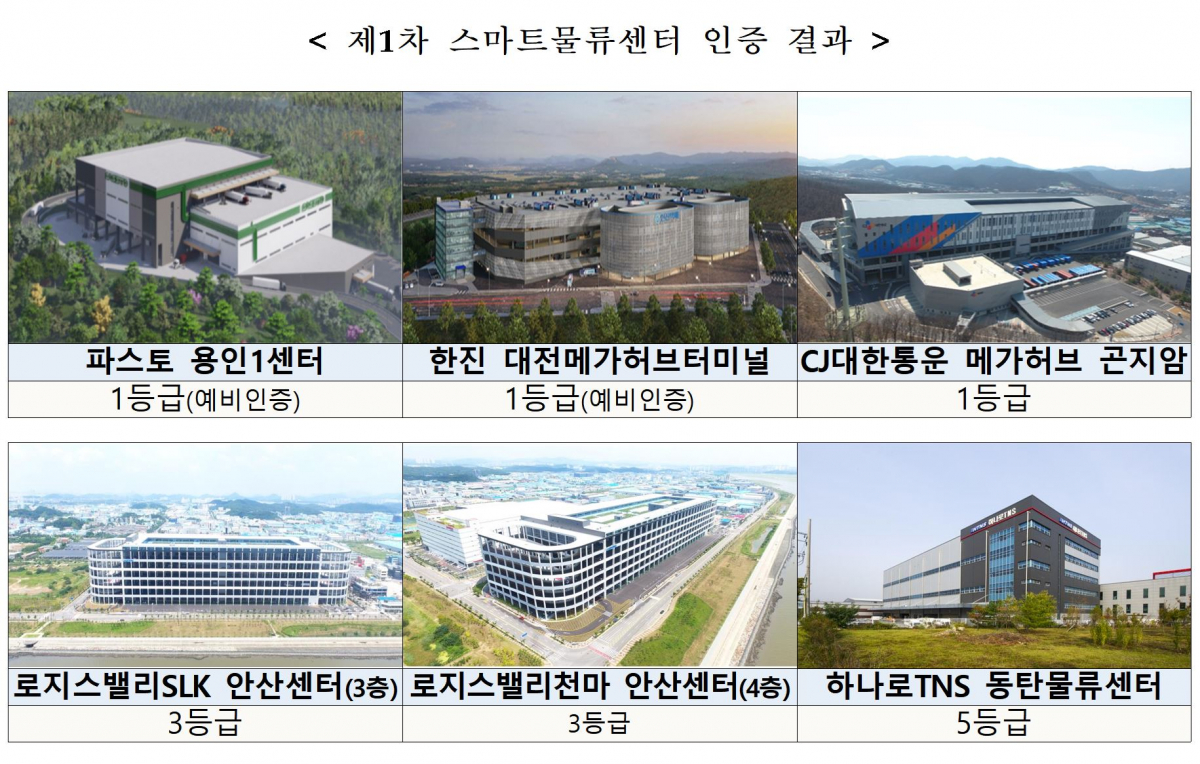 < 제1차 스마트물류센터 인증 결과 >

| 파스토 용인1센터 | 한진 대전메가허브터미널 | CJ대한통운 메가허브 곤지암 |
|---|---|---|
| 1등급(예비인증) | 1등급(예비인증) | 1등급 |

| 로지스밸리SLK 안산센터(3층) | 로지스밸리천마 안산센터(4층) | 하나로TNS 동탄물류센터 |
|---|---|---|
| 3등급 | 3등급 | 5등급 |